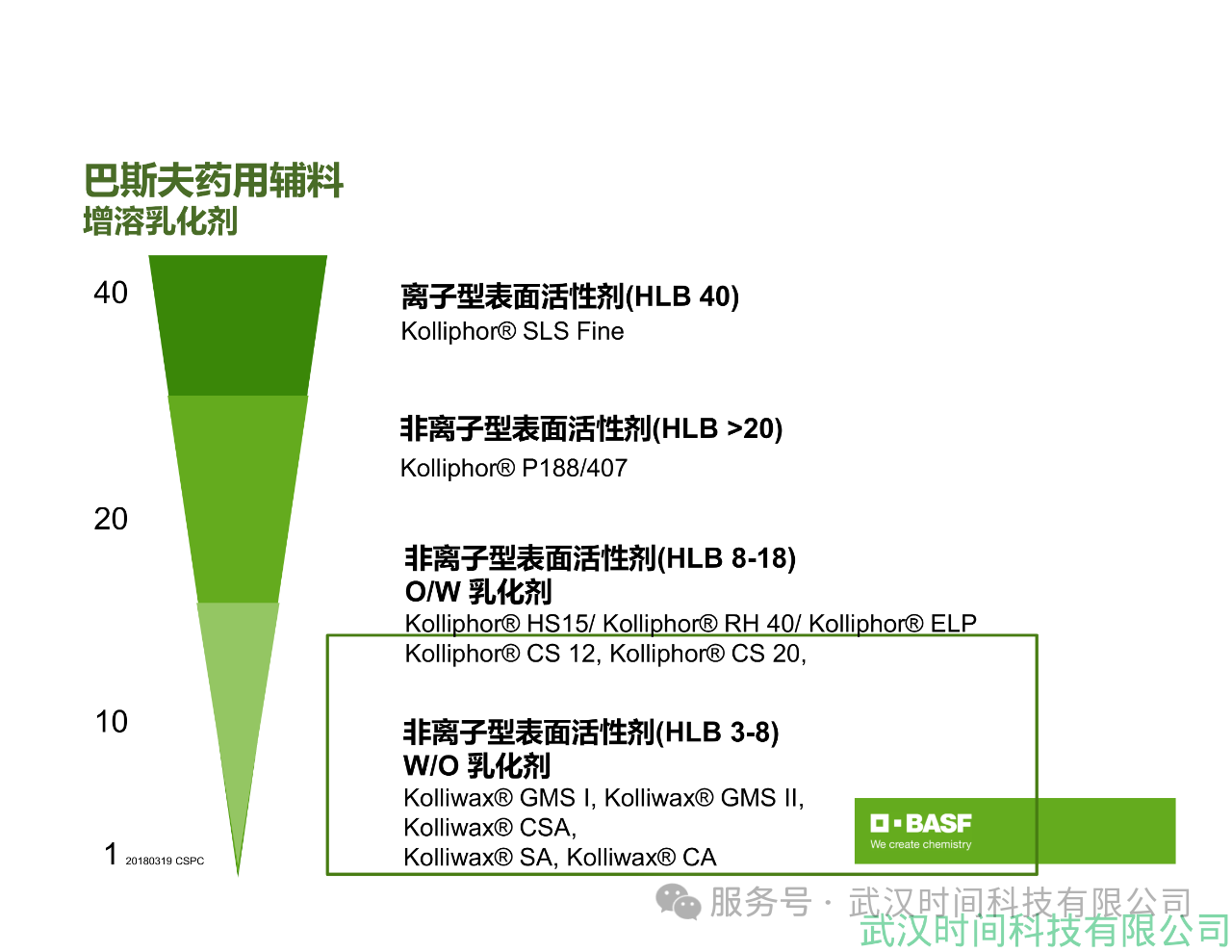 巴斯夫药用辅料
增溶乳化剂

40

20

10

1 20180319 CSPC

离子型表面活性剂(HLB 40)
Kolliphor® SLS Fine

非离子型表面活性剂(HLB >20)
Kolliphor® P188/407

非离子型表面活性剂(HLB 8-18)
O/W 乳化剂
Kolliphor® HS15/ Kolliphor® RH 40/ Kolliphor® ELP
Kolliphor® CS 12, Kolliphor® CS 20,

非离子型表面活性剂(HLB 3-8)
W/O 乳化剂
Kolliwax® GMS I, Kolliwax® GMS II,
Kolliwax® CSA,
Kolliwax® SA, Kolliwax® CA

BASF
We create chemistry

服务号 · 武汉时间科技有限公司
武汉时间科技有限公司